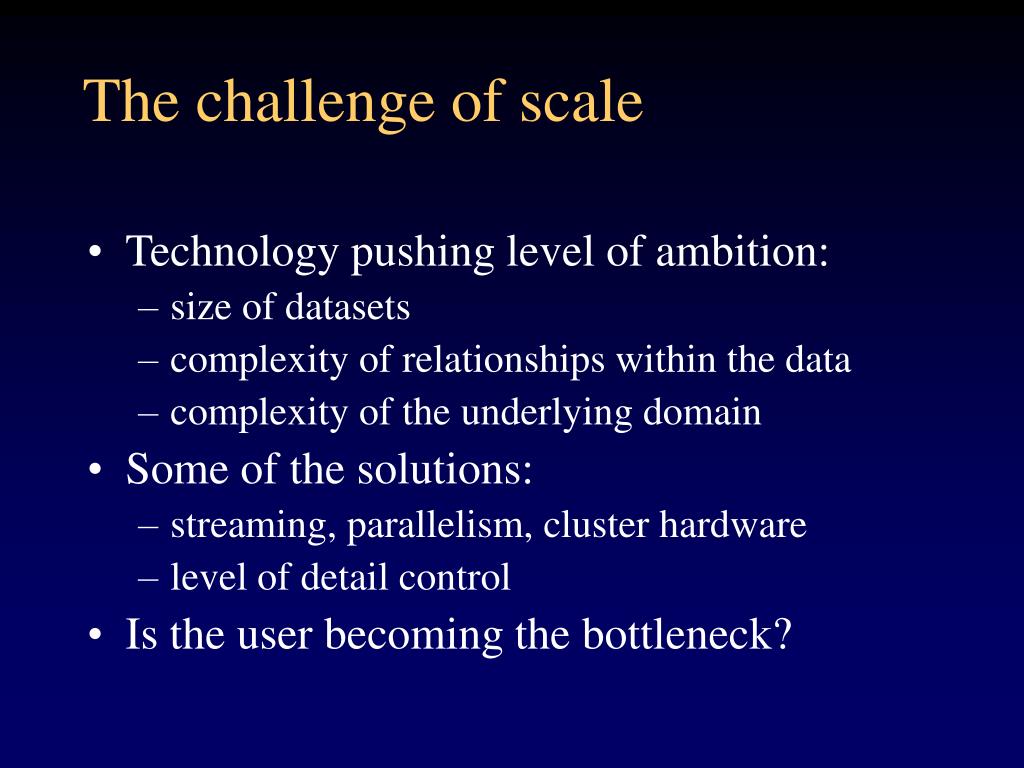 The challenge of scale

• Technology pushing level of ambition:
– size of datasets
– complexity of relationships within the data
– complexity of the underlying domain
• Some of the solutions:
– streaming, parallelism, cluster hardware
– level of detail control
• Is the user becoming the bottleneck?